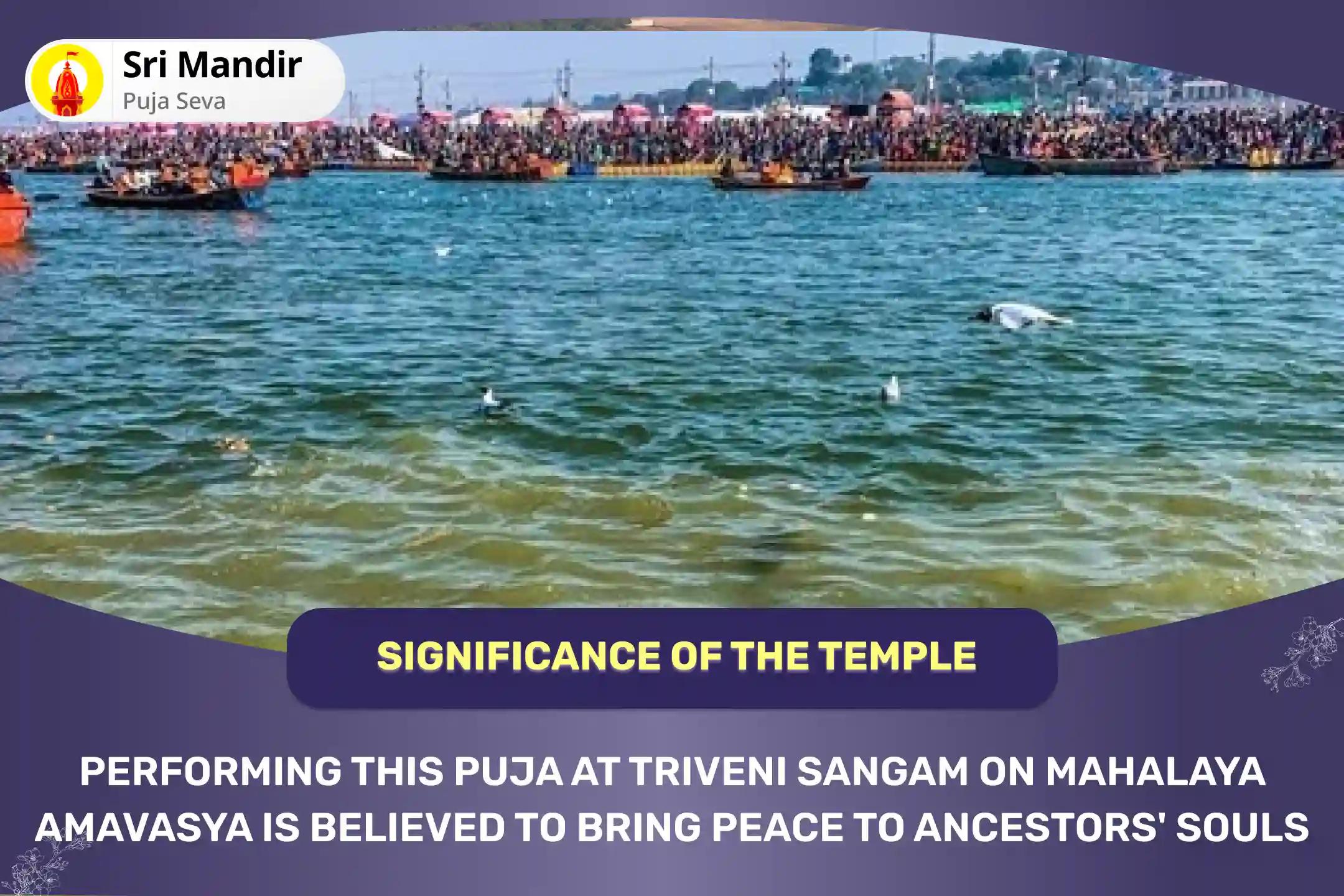 Sri Mandir
Puja Seva

SIGNIFICANCE OF THE TEMPLE

PERFORMING THIS PUJA AT TRIVENI SANGAM ON MAHALAYA AMAVASYA IS BELIEVED TO BRING PEACE TO ANCESTORS' SOULS